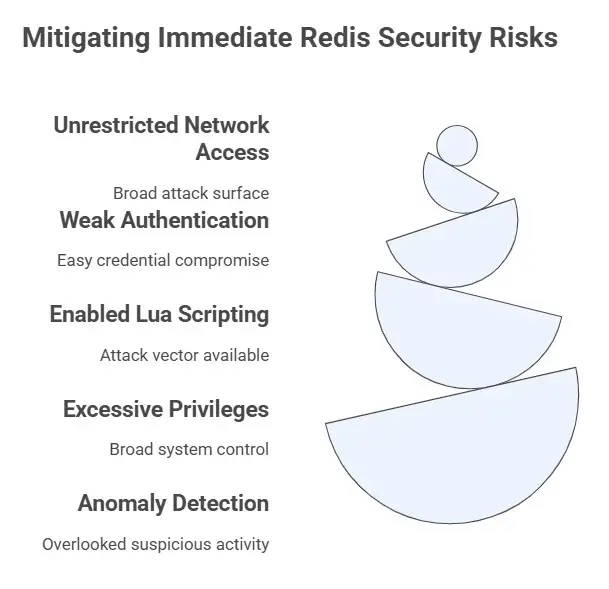 Mitigating Immediate Redis Security Risks

Unrestricted Network Access

Broad attack surface

Weak Authentication

Easy credential compromise

Enabled Lua Scripting

Attack vector available

Excessive Privileges

Broad system control

Anomaly Detection

Overlooked suspicious activity